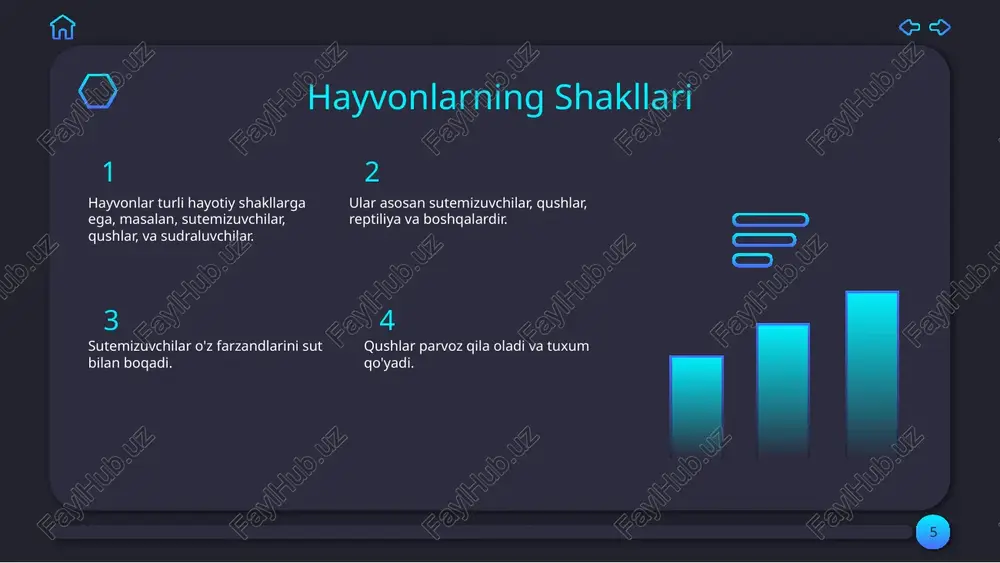 Hayvonlarning Shakllari

1

Hayvonlar turli hayotiy shakllarga ega, masalan, sutemizuvchilar, qushlar, va sudraluvchilar.

2

Ular asosan sutemizuvchilar, qushlar, reptiliya va boshqalardir.

3

Sutemizuvchilar o'z farzandlarini sut bilan boqadi.

4

Qushlar parvoz qila oladi va tuxum qo'yadi.

5

FaylHub.uz